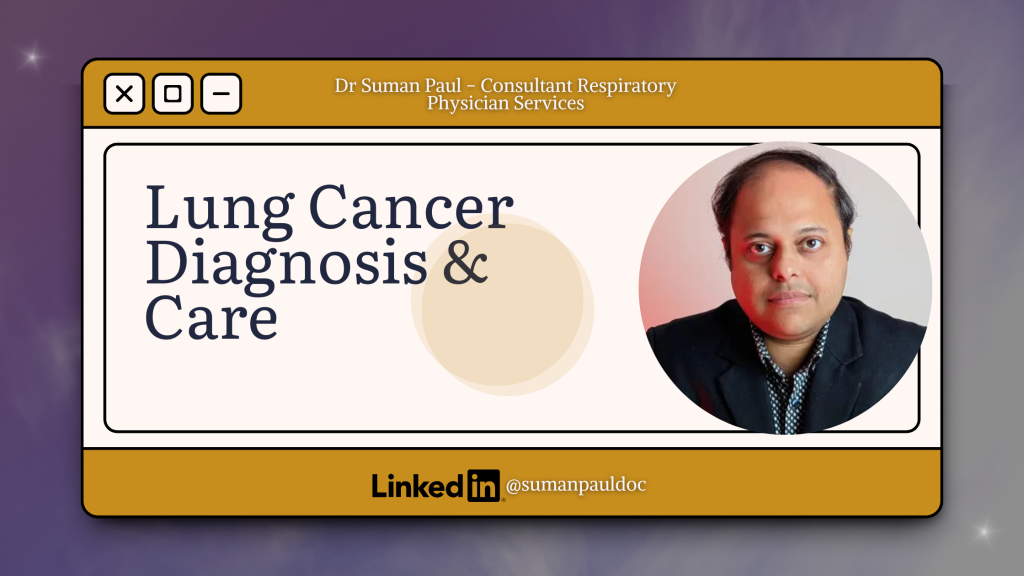 Dr Suman Paul - Consultant Respiratory Physician Services

Lung Cancer Diagnosis & Care

LinkedIn @sumanpauldoc